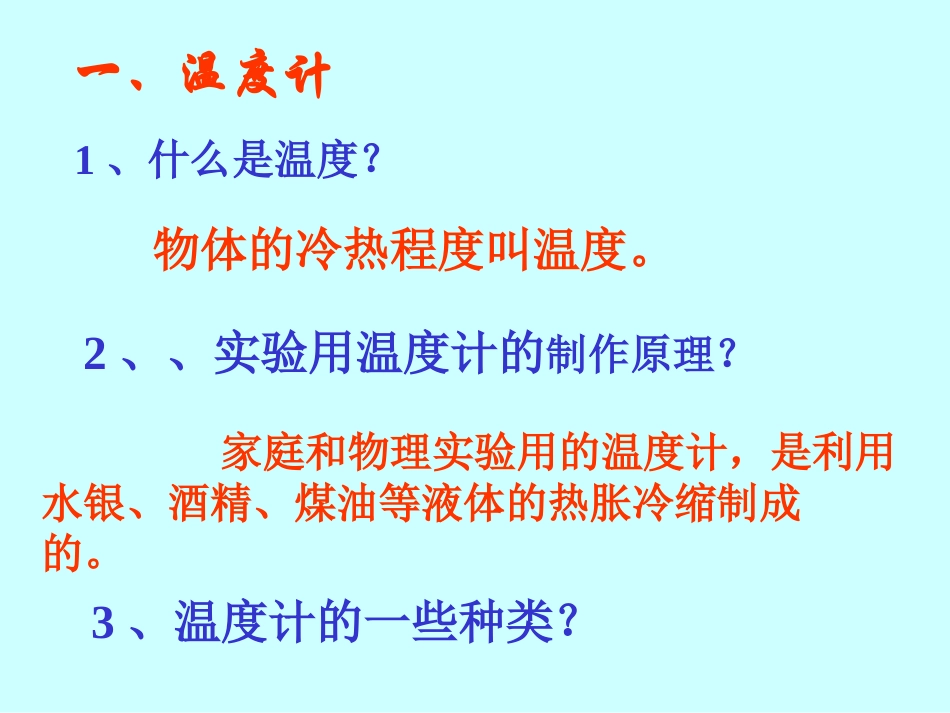 一、温度计

1、什么是温度?

物体的冷热程度叫温度。

2、、实验用温度计的制作原理?

家庭和物理实验用的温度计，是利用水银、酒精、煤油等液体的热胀冷缩制成的。

3、温度计的一些种类?